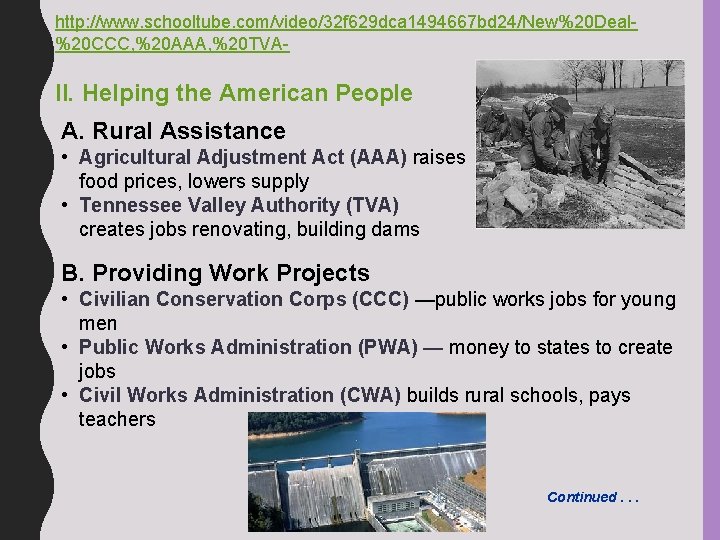 http://www.schooltube.com/video/32f629dca1494667bd24/New%20Deal-%20CCC,%20AAA,%20TVA-

II. Helping the American People

A. Rural Assistance

• Agricultural Adjustment Act (AAA) raises food prices, lowers supply
• Tennessee Valley Authority (TVA) creates jobs renovating, building dams

B. Providing Work Projects

• Civilian Conservation Corps (CCC) —public works jobs for young men
• Public Works Administration (PWA) — money to states to create jobs
• Civil Works Administration (CWA) builds rural schools, pays teachers

Continued . . .